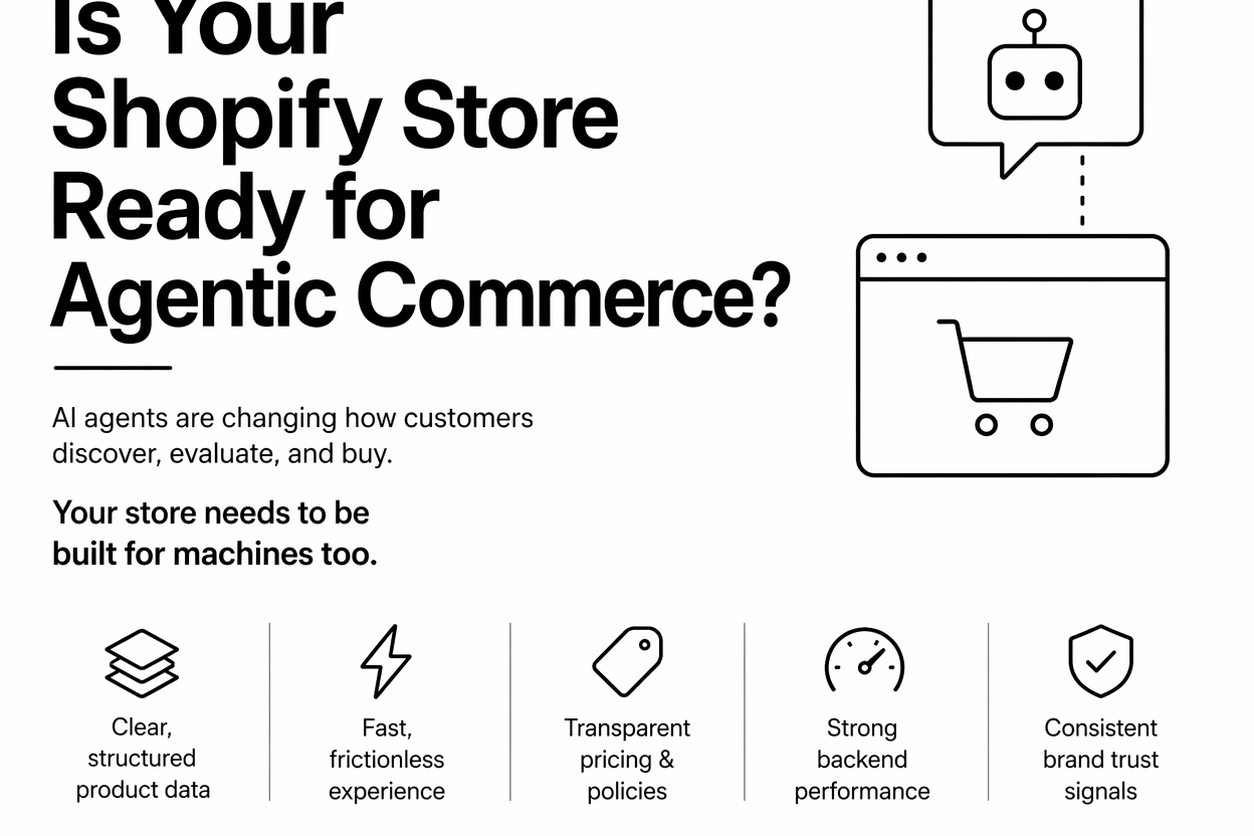 Is Your Shopify Store Ready for Agentic Commerce?

AI agents are changing how customers discover, evaluate, and buy.

Your store needs to be built for machines too.

Clear, structured product data

Fast, frictionless experience

Transparent pricing & policies

Strong backend performance

Consistent brand trust signals